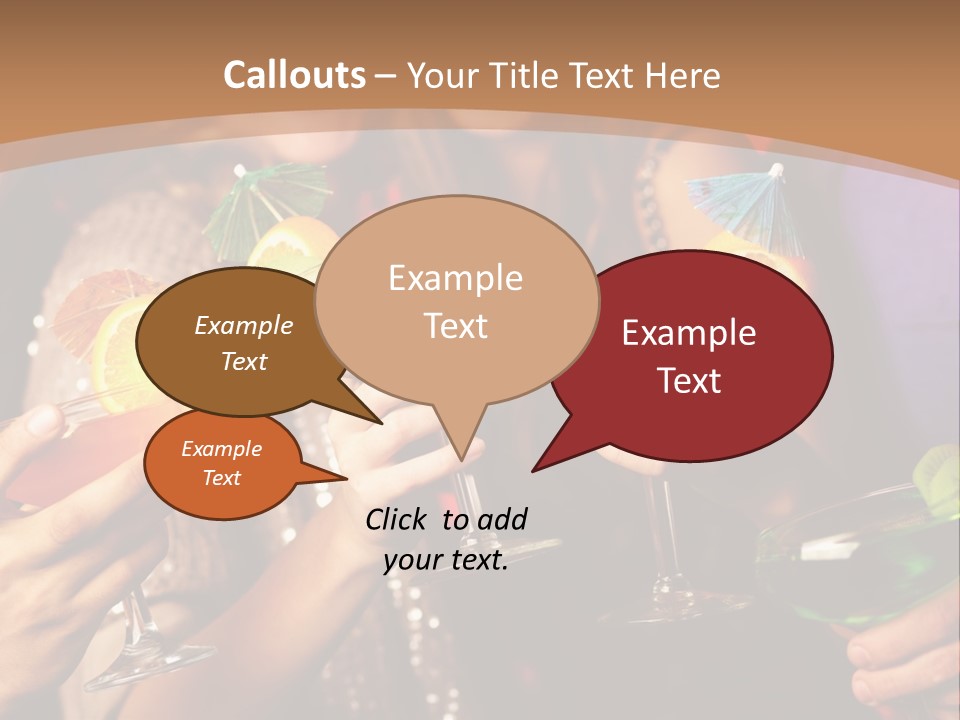 Callouts – Your Title Text Here

Example Text

Example Text

Example Text

Example Text

Click to add your text.